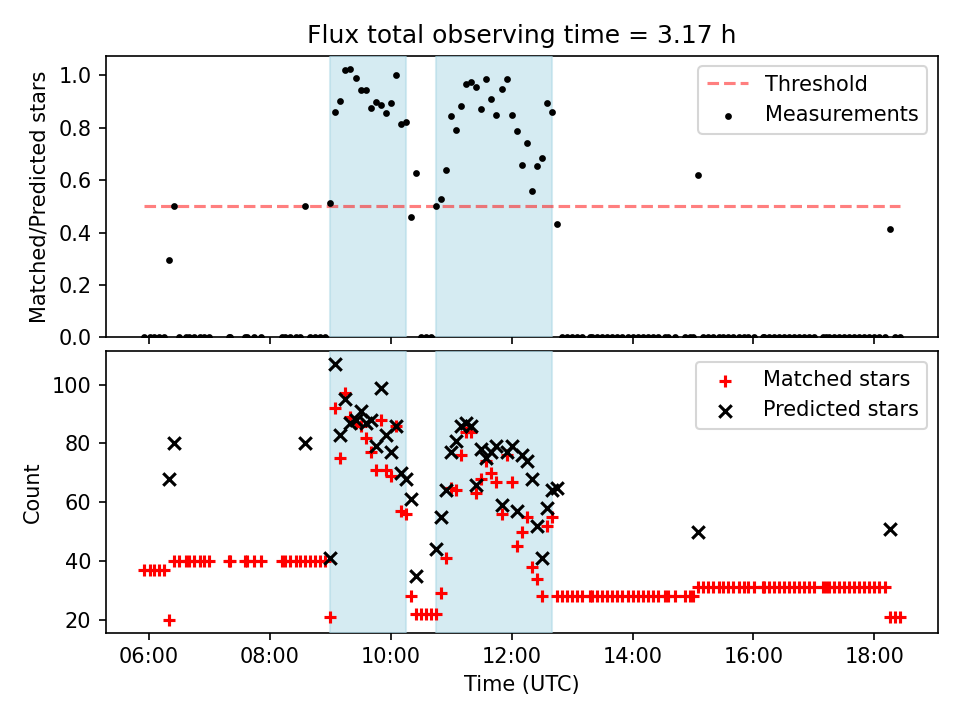 Flux total observing time = 3.17 h

Matched/Predicted stars

1.0
0.8
0.6
0.4
0.2
0.0

Threshold
Measurements

Count

100
80
60
40
20

Matched stars
Predicted stars

06:00
08:00
10:00
12:00
14:00
16:00
18:00

Time (UTC)